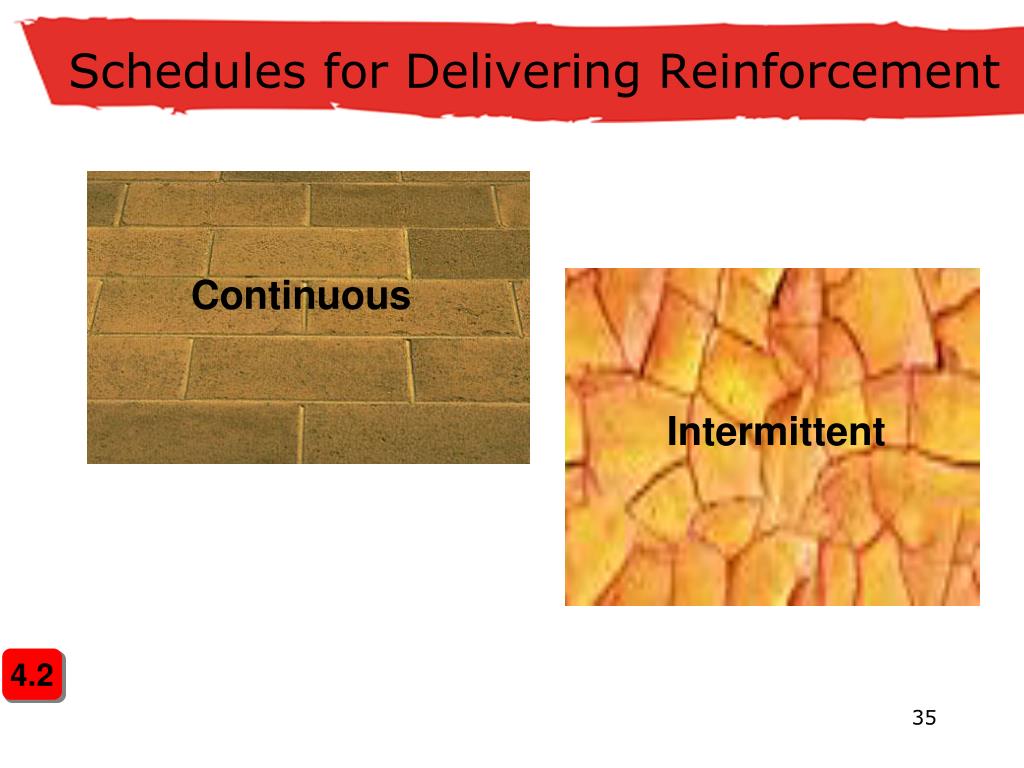 Schedules for Delivering Reinforcement

Continuous

Intermittent

4.2

35